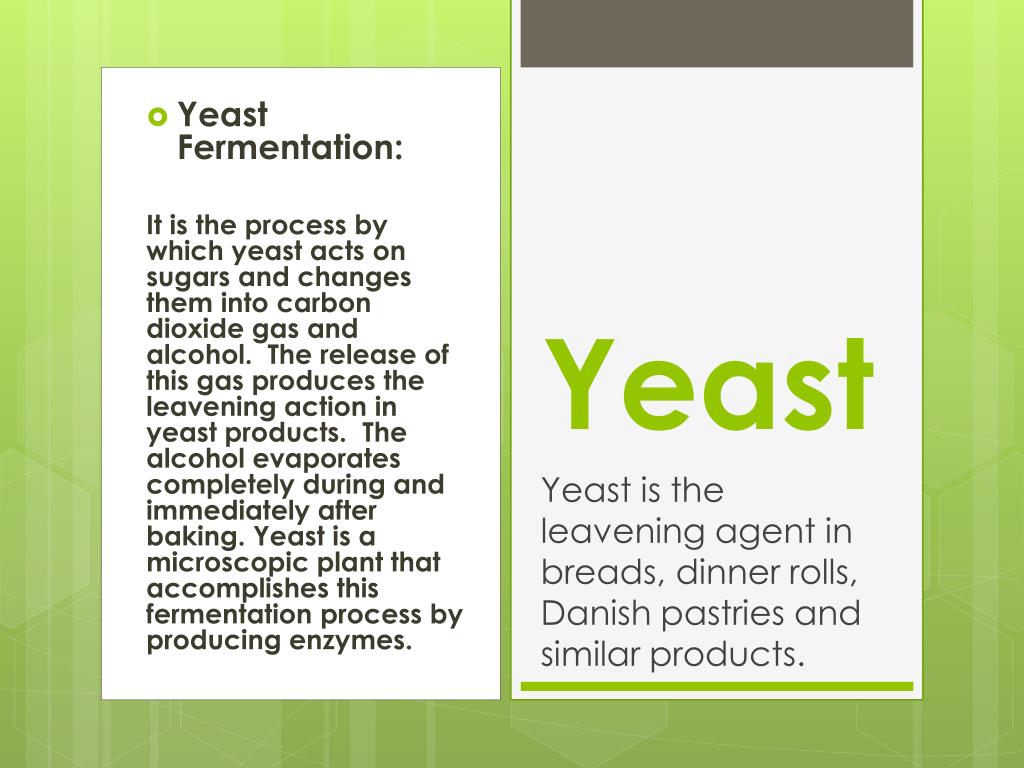 Yeast Fermentation:

It is the process by which yeast acts on sugars and changes them into carbon dioxide gas and alcohol.  The release of this gas produces the leavening action in yeast products.  The alcohol evaporates completely during and immediately after baking. Yeast is a microscopic plant that accomplishes this fermentation process by producing enzymes.

Yeast

Yeast is the leavening agent in breads, dinner rolls, Danish pastries and similar products.